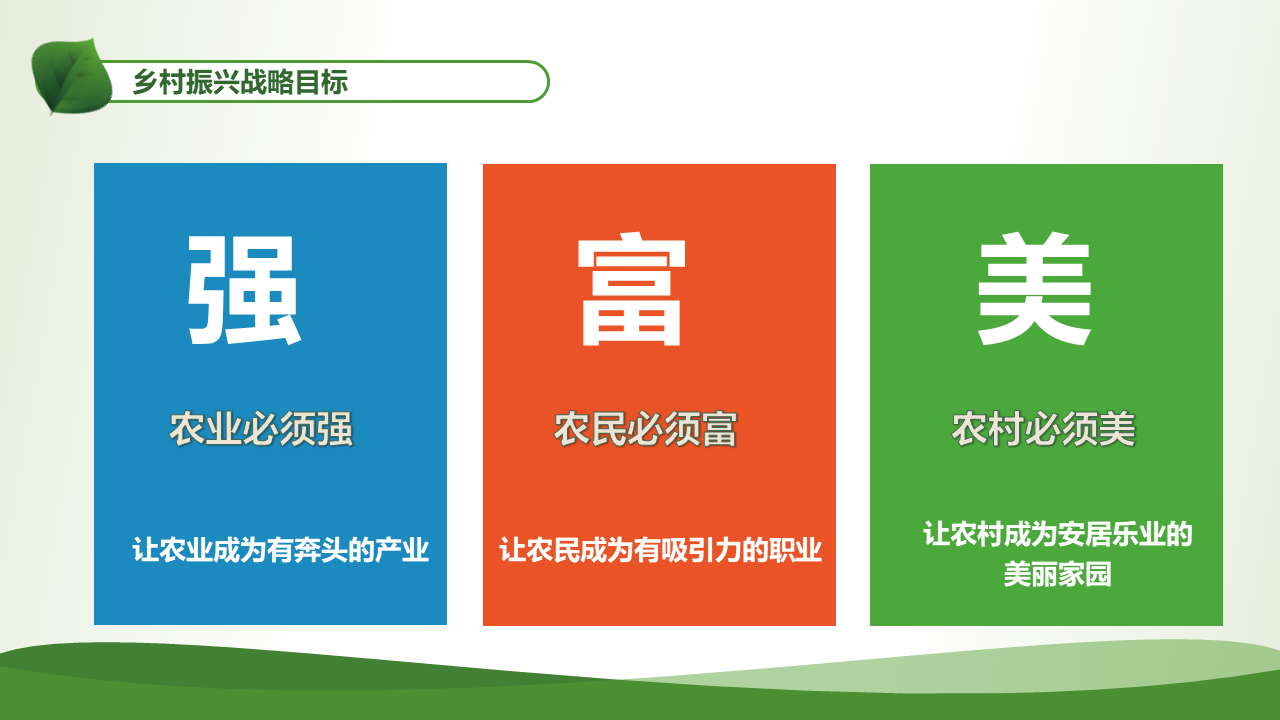 乡村振兴战略目标

强

农业必须强

让农业成为有奔头的产业

富

农民必须富

让农民成为有吸引力的职业

美

农村必须美

让农村成为安居乐业的美丽家园